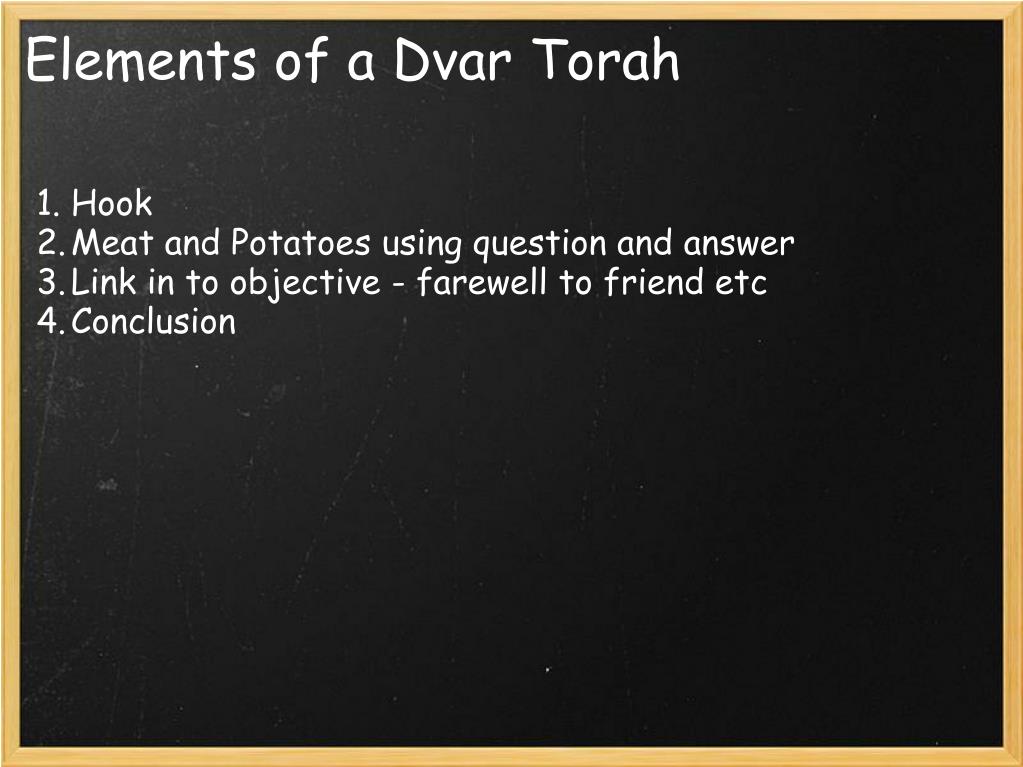 Elements of a Dvar Torah

1. Hook
2. Meat and Potatoes using question and answer
3. Link in to objective - farewell to friend etc
4. Conclusion